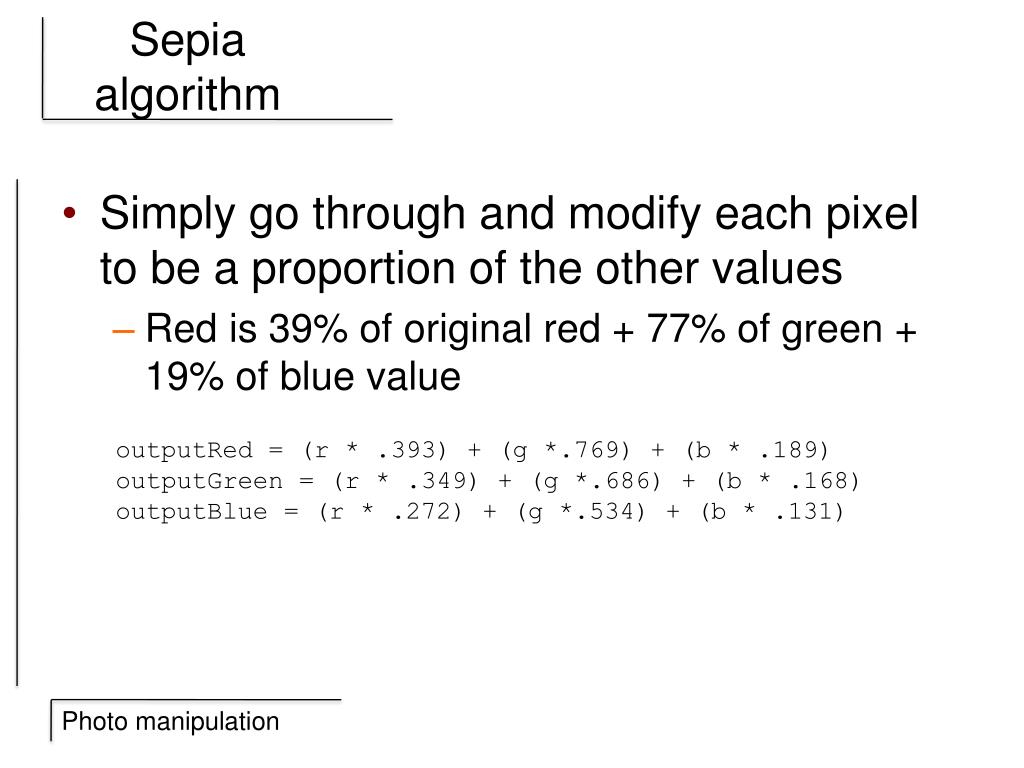 Sepia algorithm

• Simply go through and modify each pixel to be a proportion of the other values
– Red is 39% of original red + 77% of green + 19% of blue value

outputRed = (r * .393) + (g *.769) + (b * .189)
outputGreen = (r * .349) + (g *.686) + (b * .168)
outputBlue = (r * .272) + (g *.534) + (b * .131)

Photo manipulation